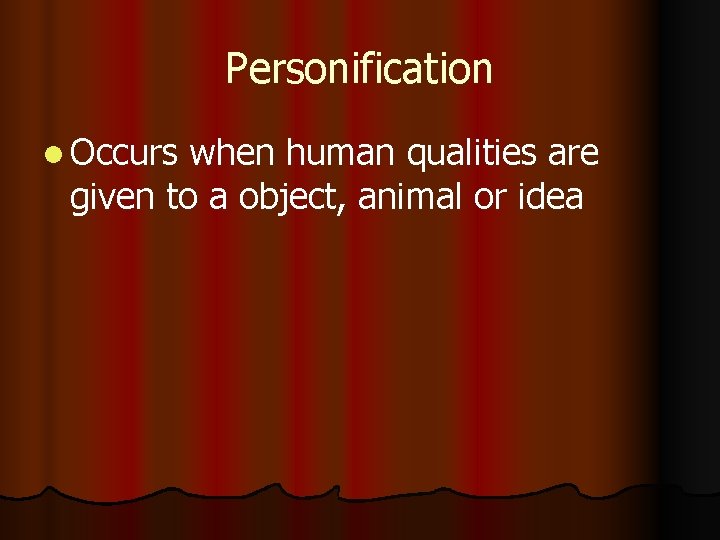 Personification

Occurs when human qualities are given to a object, animal or idea